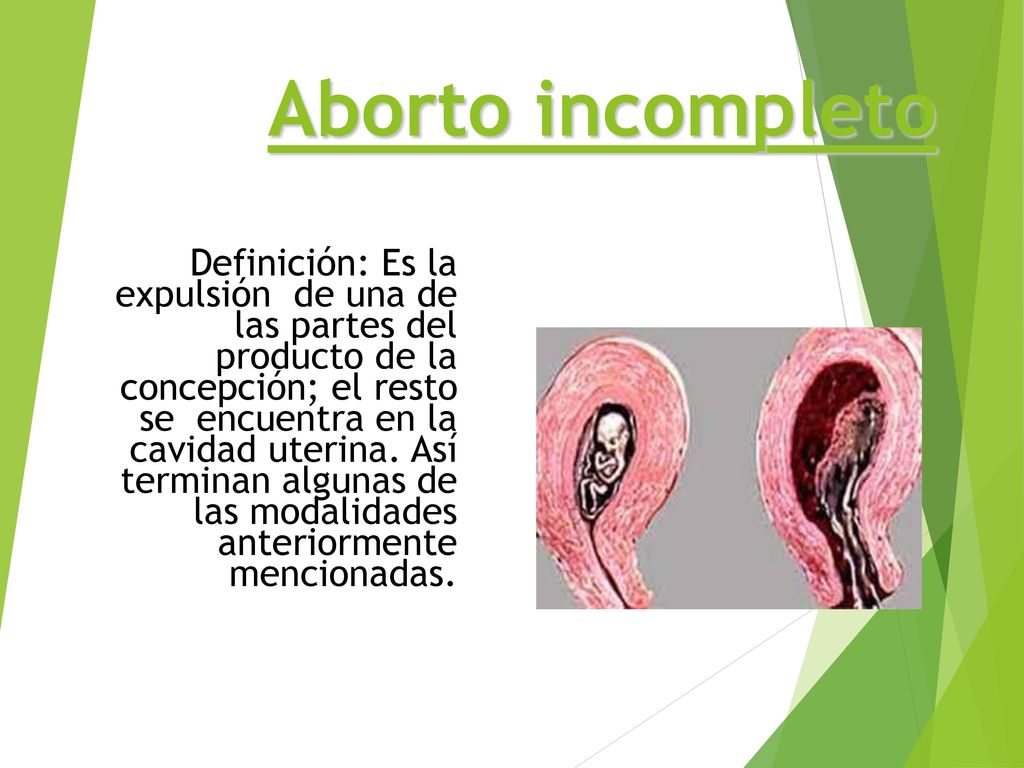 Aborto incompleto

Definición: Es la expulsión de una de las partes del producto de la concepción; el resto se encuentra en la cavidad uterina. Así terminan algunas de las modalidades anteriormente mencionadas.